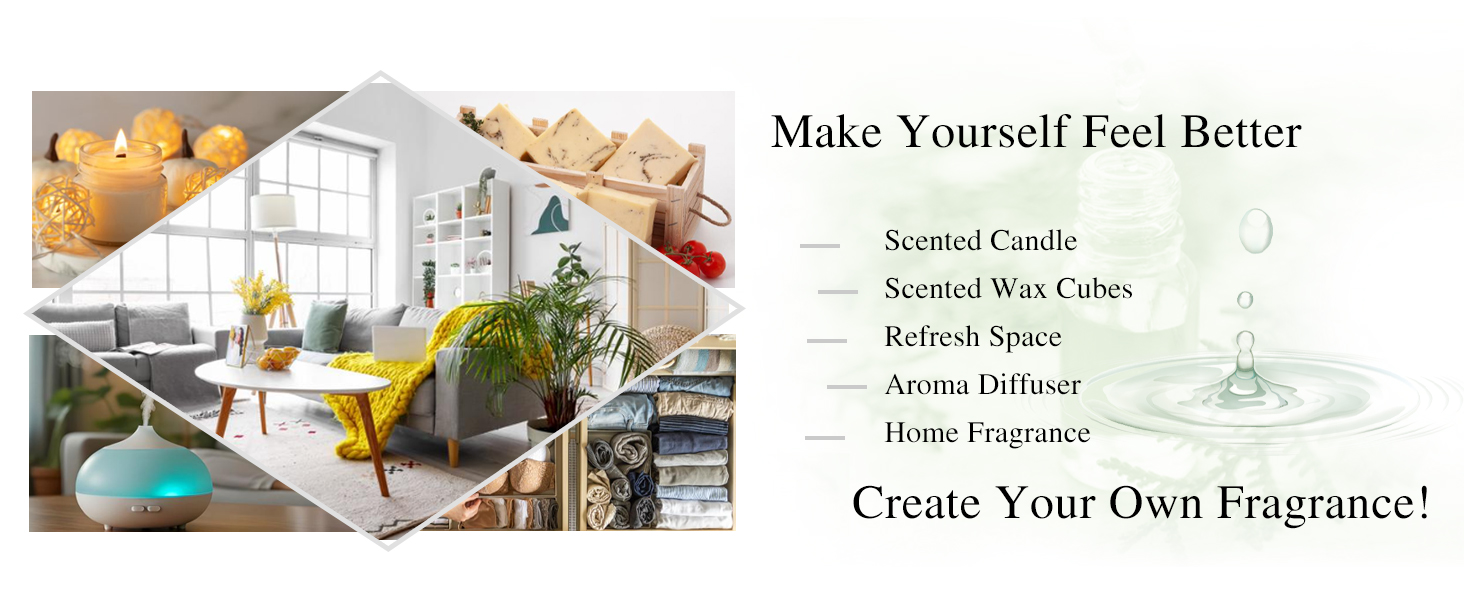 Make Yourself Feel Better

— Scented Candle
— Scented Wax Cubes
— Refresh Space
— Aroma Diffuser
— Home Fragrance

Create Your Own Fragrance!